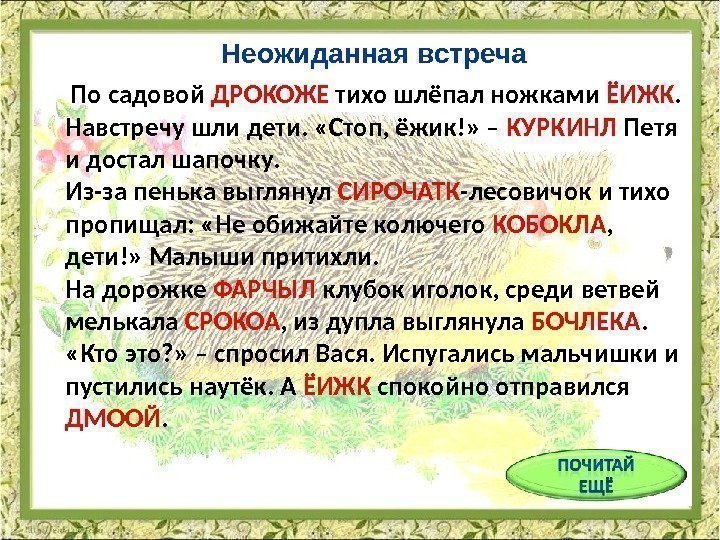 Неожиданная встреча

По садовой ДРОКОЖЕ тихо шлёпал ножками ЁИЖК. Навстречу шли дети. «Стоп, ёжик!» – КУРКИНЛ Петя и достал шапочку.
Из-за пенька выглянул СИРОЧАТК-лесовичок и тихо пропищал: «Не обижайте колючего КОБОКЛА, дети!» Малыши притихли.
На дорожке ФАРЧЫЛ клубок иголок, среди ветвей мелькала СРОКОА, из дупла выглянула БОЧЛЕКА. «Кто это?» – спросил Вася. Испугались мальчишки и пустились наутёк. А ЁИЖК спокойно отправился ДМООЙ.

ПОЧИТАЙ ЕЩЁ